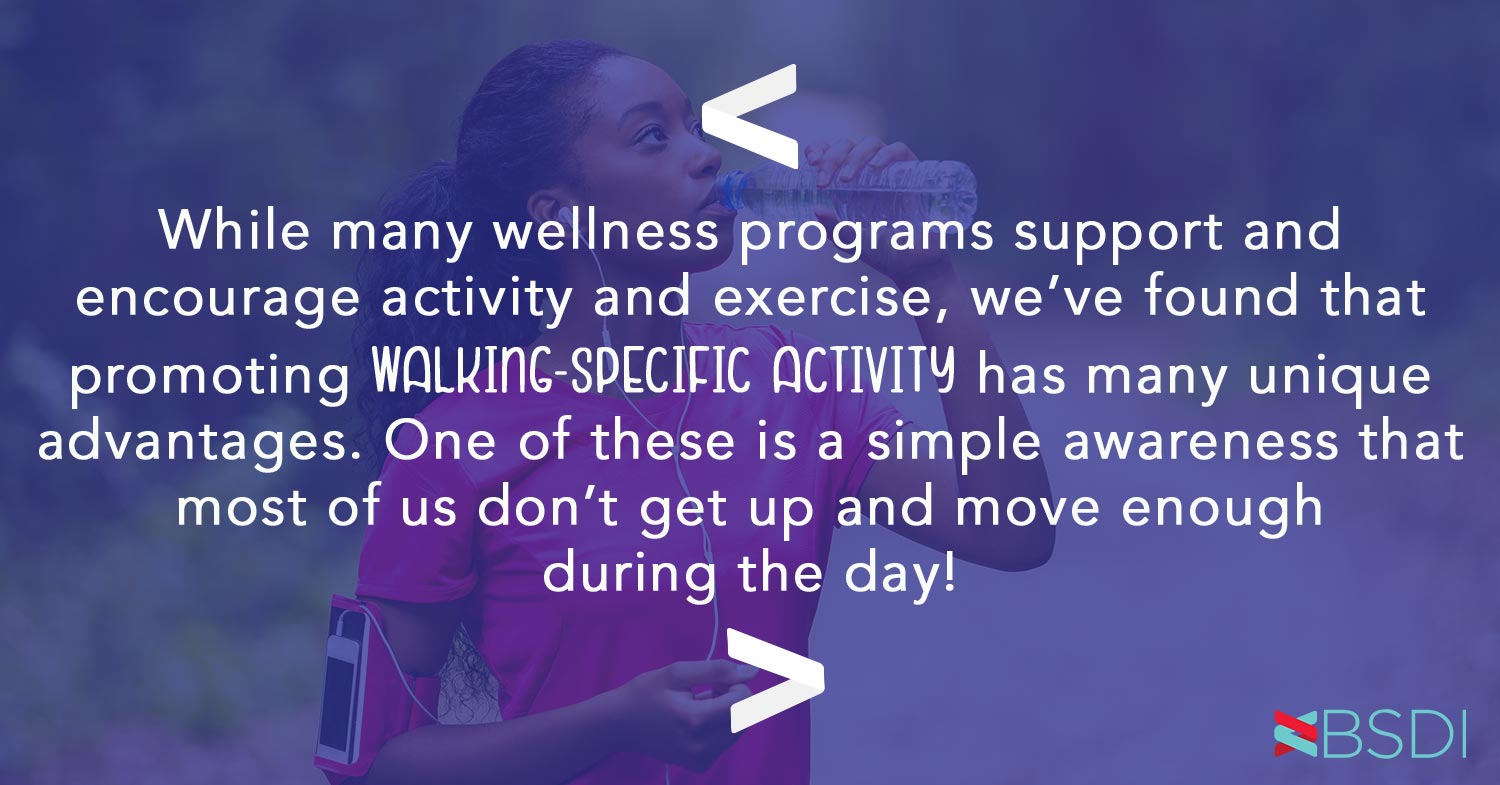 <

While many wellness programs support and encourage activity and exercise, we've found that promoting WALKING-SPECIFIC ACTIVITY has many unique advantages. One of these is a simple awareness that most of us don't get up and move enough during the day!

>

BSDI